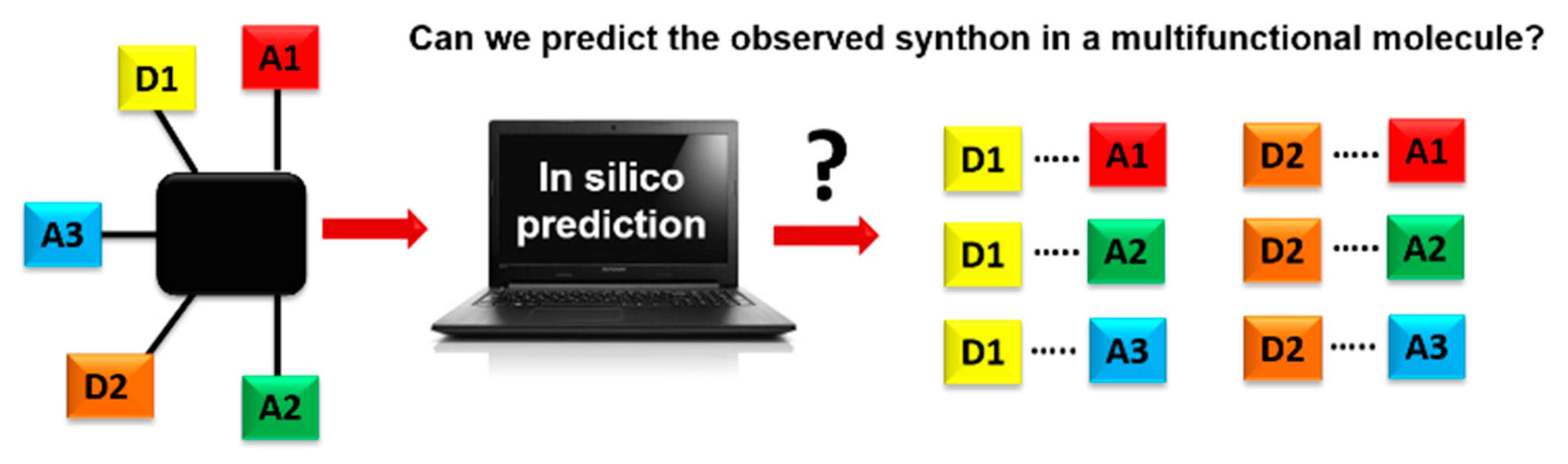 Can we predict the observed synthon in a multifunctional molecule?

D1
A1
A3
D2
A2

In silico prediction

?

D1 ····· A1
D1 ····· A2
D1 ····· A3

D2 ····· A1
D2 ····· A2
D2 ····· A3